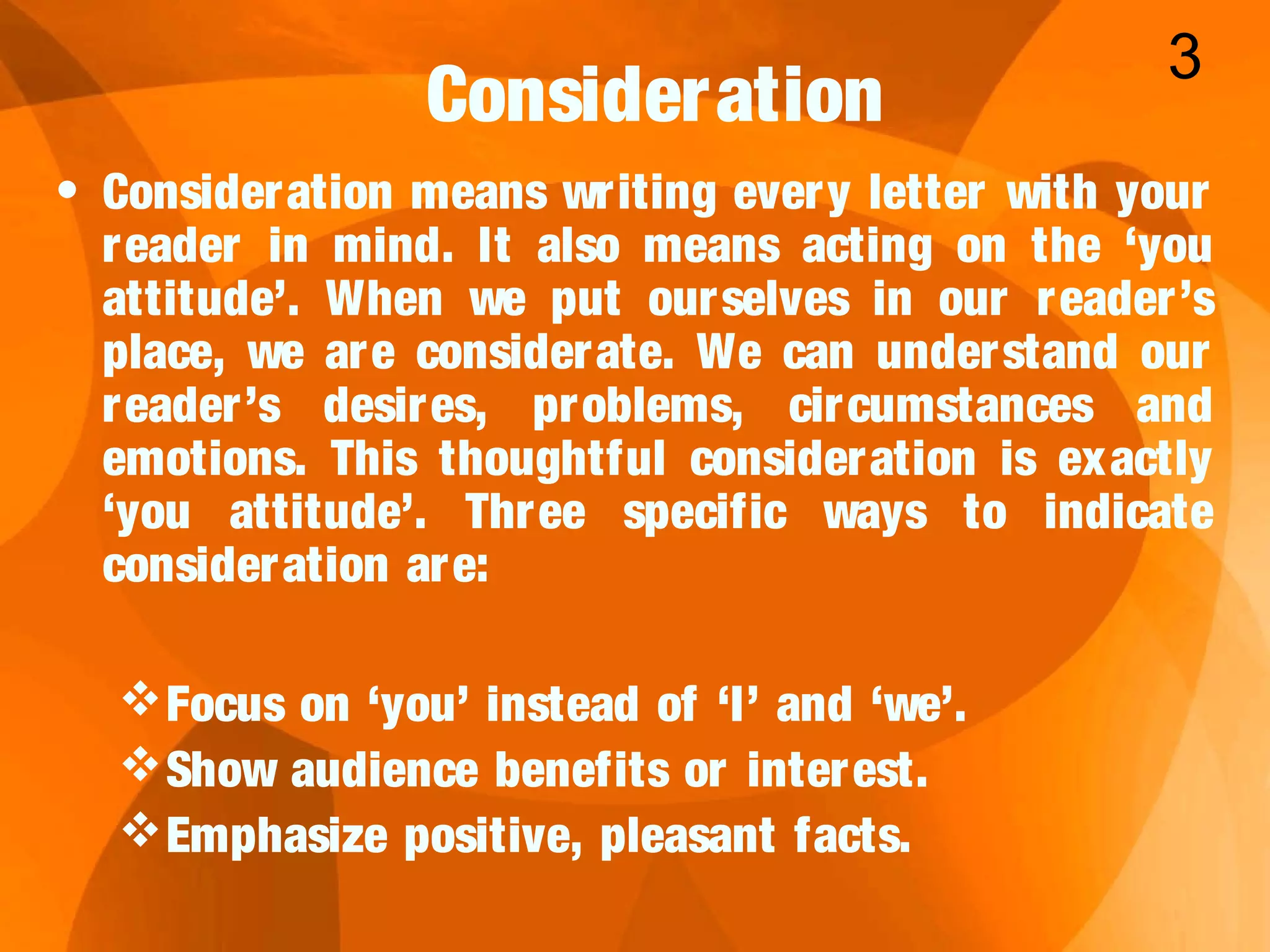 3

Consideration

• Consideration means writing every letter with your reader in mind. It also means acting on the ‘you attitude’. When we put ourselves in our reader’s place, we are considerate. We can understand our reader’s desires, problems, circumstances and emotions. This thoughtful consideration is exactly ‘you attitude’. Three specific ways to indicate consideration are:

❖ Focus on ‘you’ instead of ‘I’ and ‘we’.
❖ Show audience benefits or interest.
❖ Emphasize positive, pleasant facts.